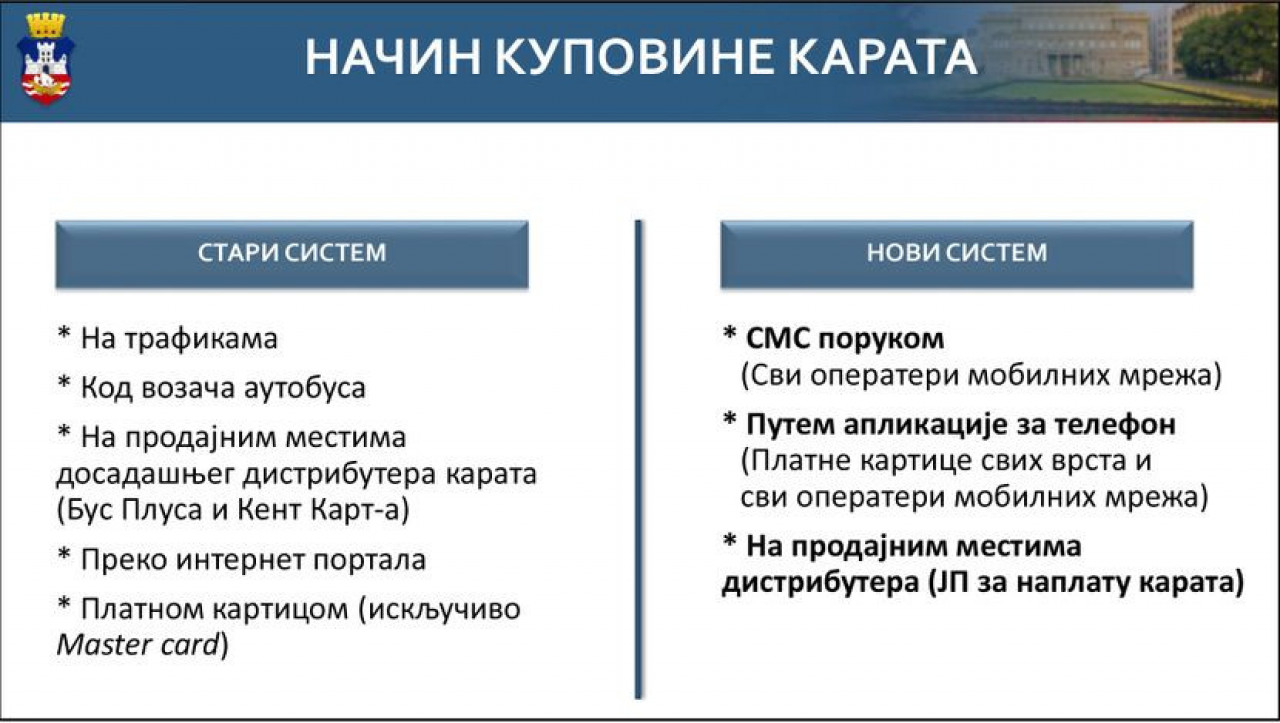 НАЧИН КУПОВИНЕ КАРАТА

СТАРИ СИСТЕМ

* На трафикама

* Код возача аутобуса

* На продајним местима досадашњег дистрибутера карата (Бус Плуса и Кент Карт-а)

* Преко интернет портала

* Платном картицом (искључиво Master card)

НОВИ СИСТЕМ

* СМС поруком
(Сви оператери мобилних мрежа)

* Путем апликације за телефон
(Платне картице свих врста и сви оператери мобилних мрежа)

* На продајним местима дистрибутера (ЈП за наплату карата)